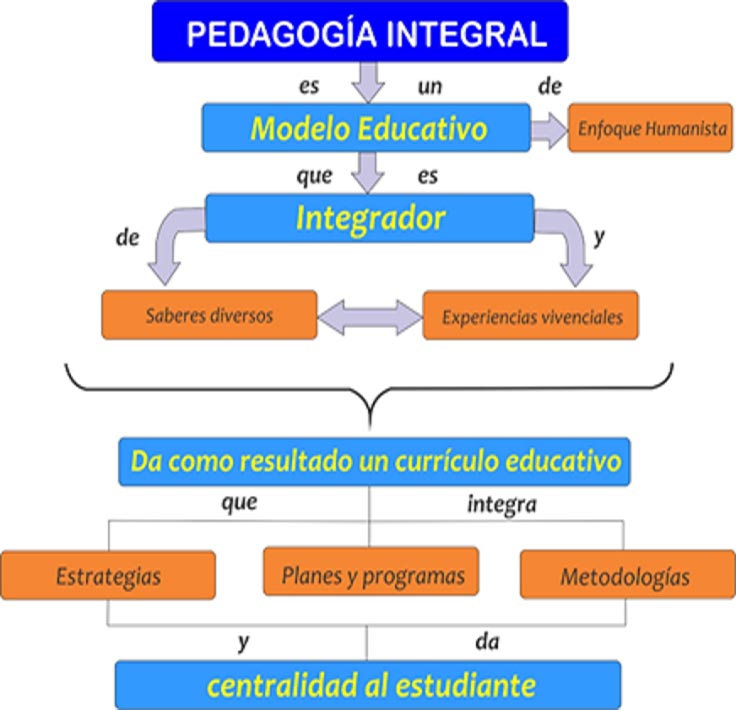 PEDAGOGÍA INTEGRAL

es un de

Modelo Educativo

Enfoque Humanista

que es

Integrador

de

y

Saberes diversos

Experiencias vivenciales

Da como resultado un currículo educativo

que integra

Estrategias

Planes y programas

Metodologías

y da

centralidad al estudiante